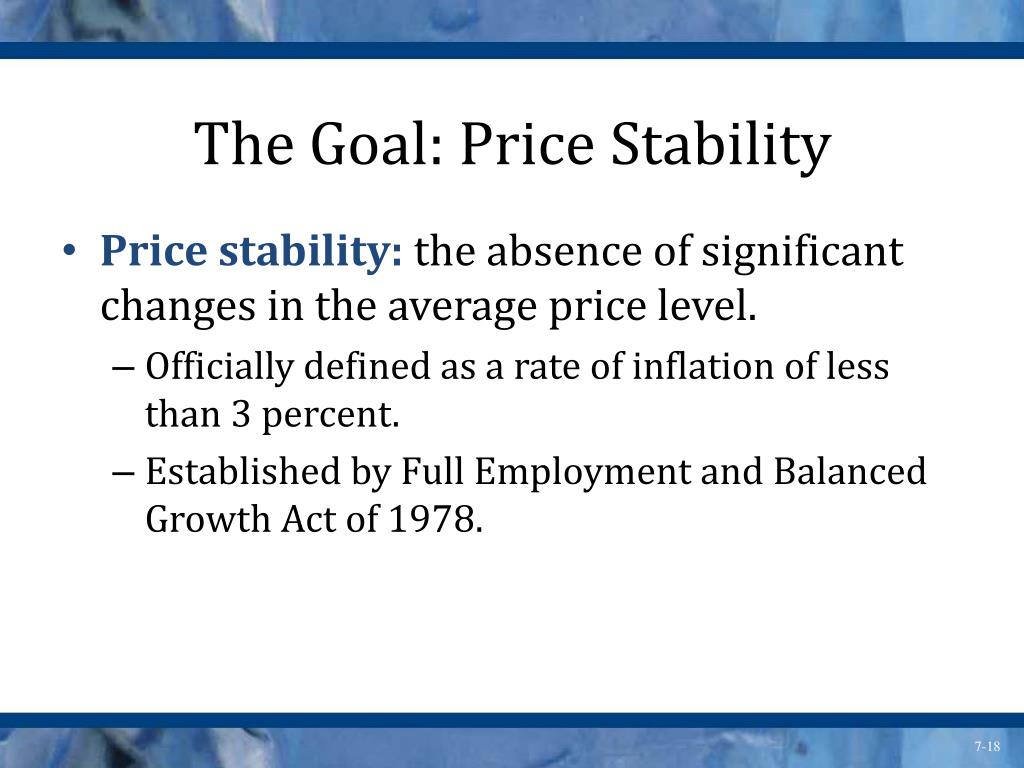 The Goal: Price Stability

• Price stability: the absence of significant changes in the average price level.

– Officially defined as a rate of inflation of less than 3 percent.

– Established by Full Employment and Balanced Growth Act of 1978.

7-18